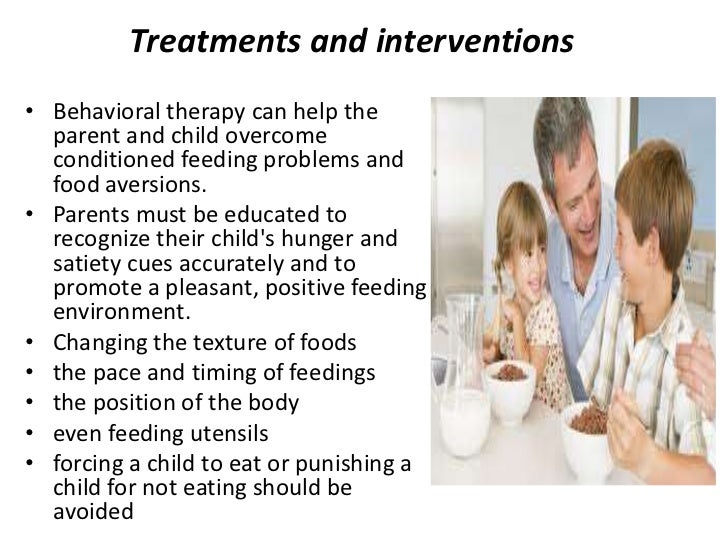 Treatments and interventions

• Behavioral therapy can help the parent and child overcome conditioned feeding problems and food aversions.
• Parents must be educated to recognize their child's hunger and satiety cues accurately and to promote a pleasant, positive feeding environment.
• Changing the texture of foods
• the pace and timing of feedings
• the position of the body
• even feeding utensils
• forcing a child to eat or punishing a child for not eating should be avoided